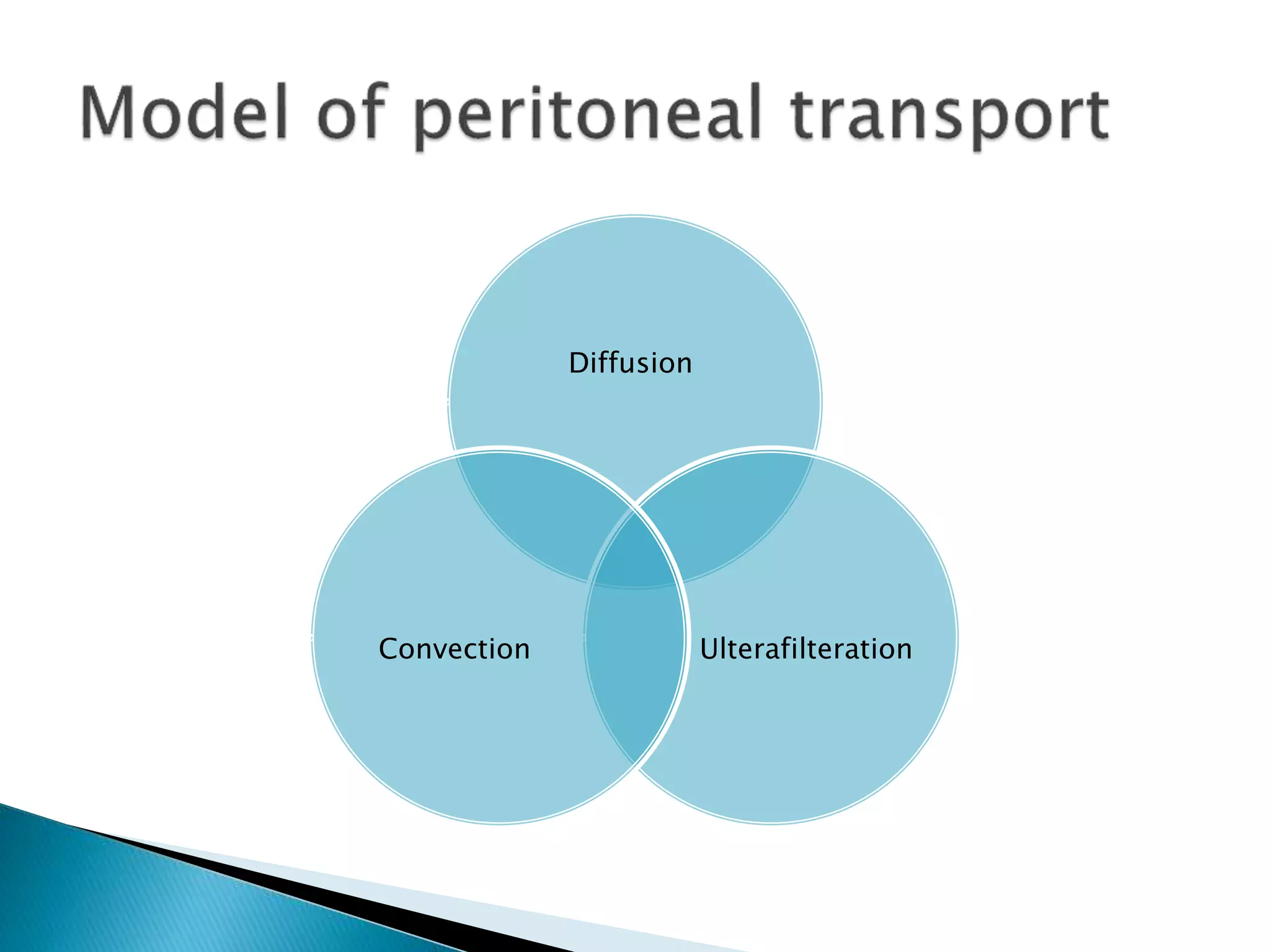 Model of peritoneal transport

Diffusion

Convection

Ulterafilteration